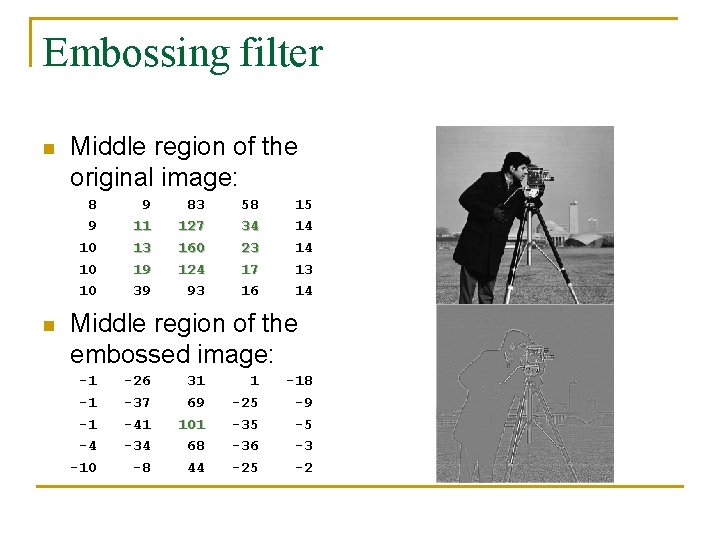 Embossing filter

Middle region of the original image:

| 8 | 9 | 83 | 58 | 15 |
|---|---|---|---|---|
| 9 | 11 | 127 | 34 | 14 |
| 10 | 13 | 160 | 23 | 14 |
| 10 | 19 | 124 | 17 | 13 |
| 10 | 39 | 93 | 16 | 14 |

Middle region of the embossed image:

| -1 | -26 | 31 | 1 | -18 |
|---|---|---|---|---|
| -1 | -37 | 69 | -25 | -9 |
| -1 | -41 | 101 | -35 | -5 |
| -4 | -34 | 68 | -36 | -3 |
| -10 | -8 | 44 | -25 | -2 |